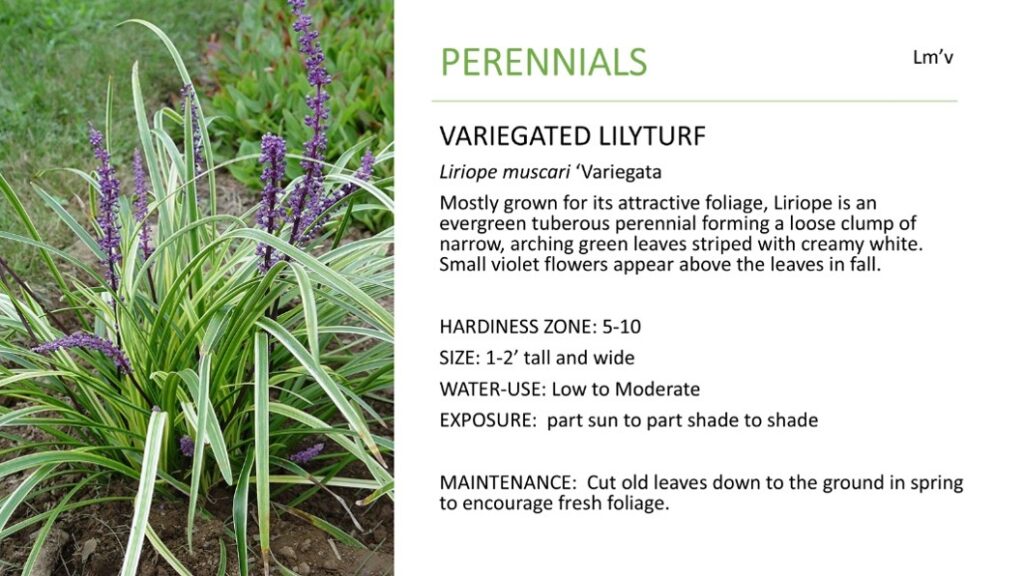 PERENNIALS

Lm'v

VARIEGATED LILYTURF

Liriope muscari 'Variegata

Mostly grown for its attractive foliage, Liriope is an evergreen tuberous perennial forming a loose clump of narrow, arching green leaves striped with creamy white. Small violet flowers appear above the leaves in fall.

HARDINESS ZONE: 5-10
SIZE: 1-2' tall and wide
WATER-USE: Low to Moderate
EXPOSURE: part sun to part shade to shade

MAINTENANCE: Cut old leaves down to the ground in spring to encourage fresh foliage.